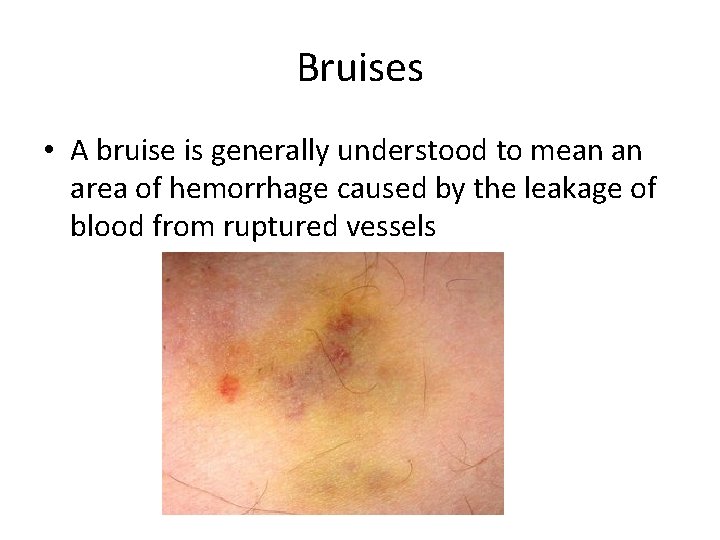 Bruises

• A bruise is generally understood to mean an area of hemorrhage caused by the leakage of blood from ruptured vessels